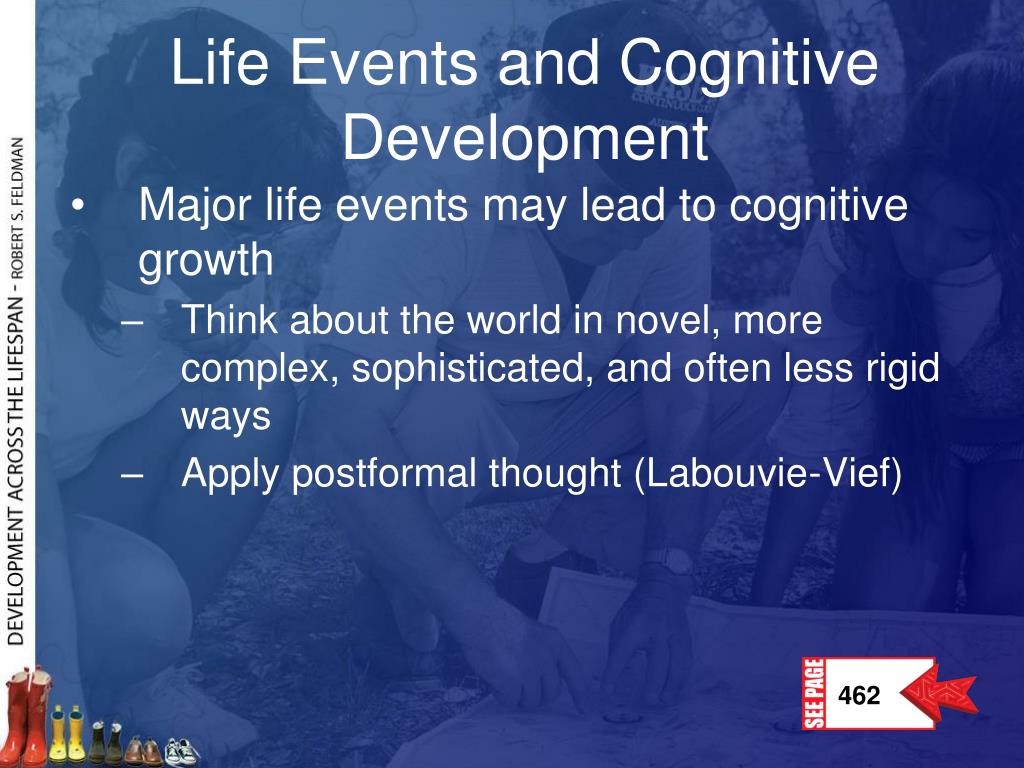 DEVELOPMENT ACROSS THE LIFESPAN - ROBERT S. FELDMAN

Life Events and Cognitive Development

• Major life events may lead to cognitive growth
– Think about the world in novel, more complex, sophisticated, and often less rigid ways
– Apply postformal thought (Labouvie-Vief)

SEE PAGE 462